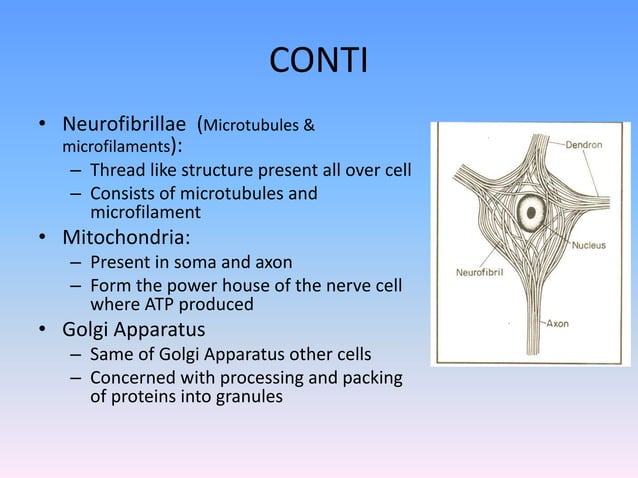 CONTI

• Neurofibrillae (Microtubules & microfilaments):
– Thread like structure present all over cell
– Consists of microtubules and microfilament
• Mitochondria:
– Present in soma and axon
– Form the power house of the nerve cell where ATP produced
• Golgi Apparatus
– Same of Golgi Apparatus other cells
– Concerned with processing and packing of proteins into granules

Dendron
Nucleus
Neurofibril
Axon